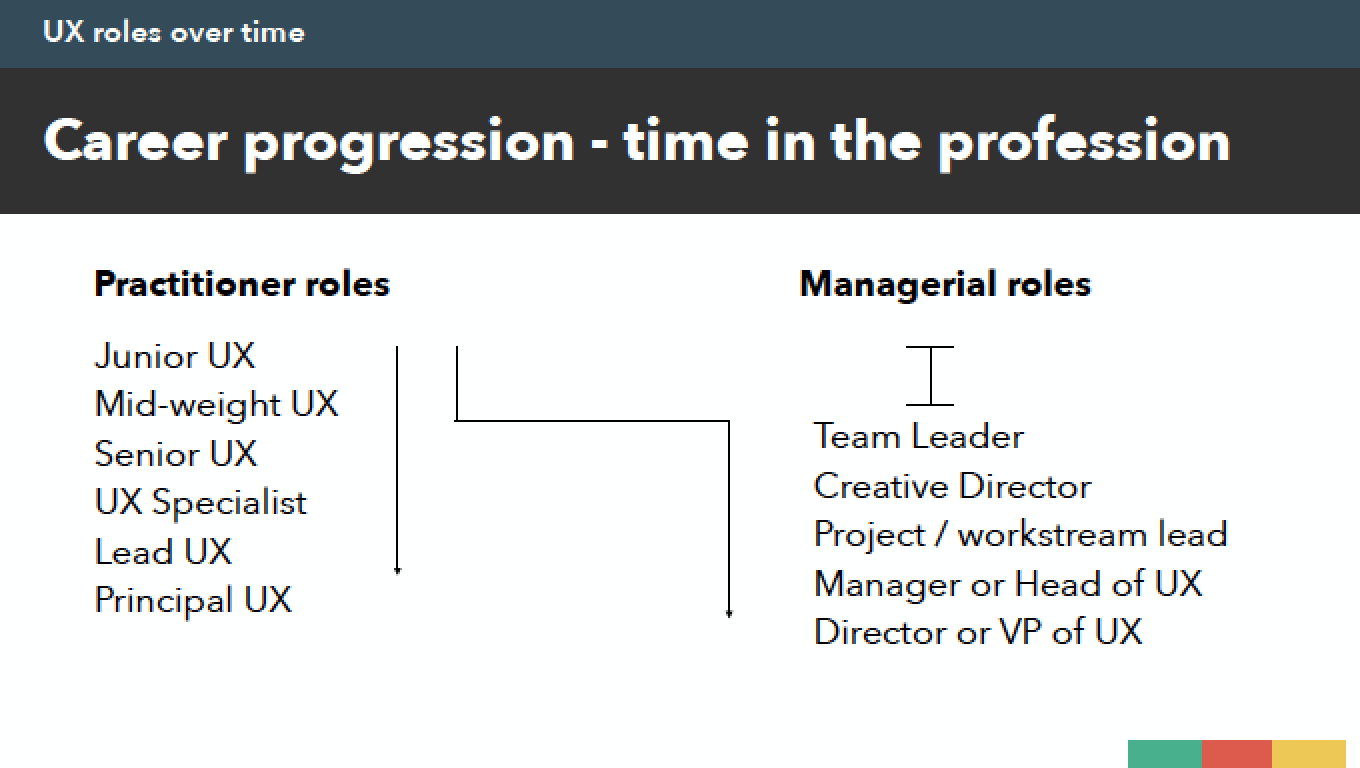 UX roles over time

Career progression - time in the profession

Practitioner roles

Junior UX
Mid-weight UX
Senior UX
UX Specialist
Lead UX
Principal UX

Managerial roles

Team Leader
Creative Director
Project / workstream lead
Manager or Head of UX
Director or VP of UX